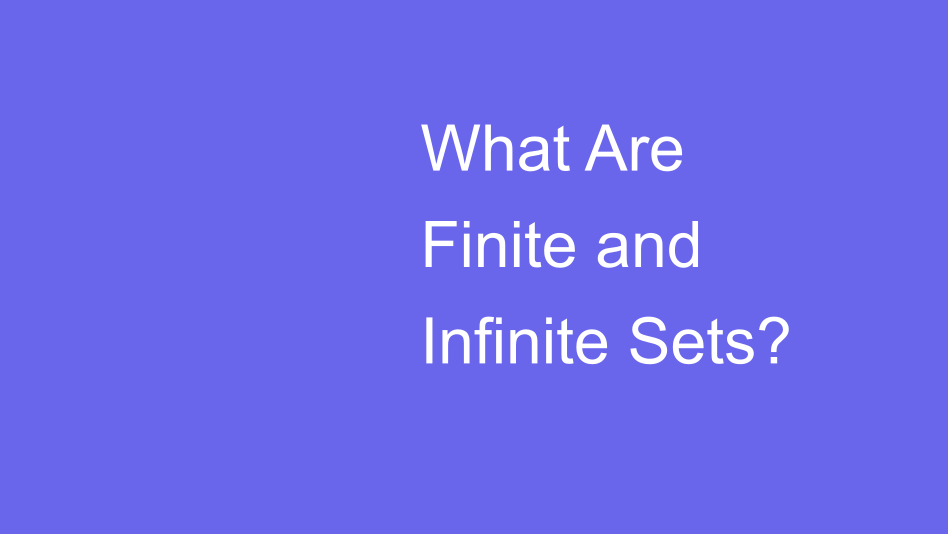 What Are Finite and Infinite Sets?